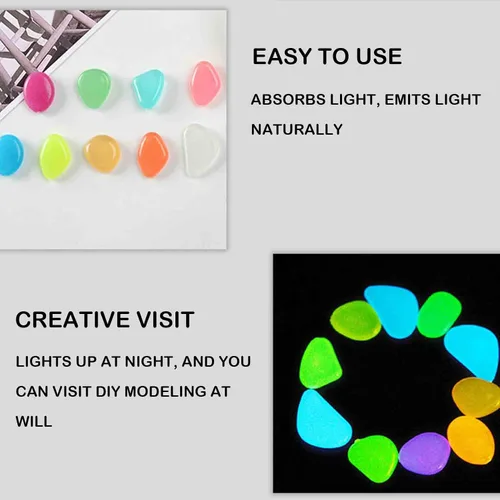 EASY TO USE

ABSORBS LIGHT, EMITS LIGHT NATURALLY

CREATIVE VISIT

LIGHTS UP AT NIGHT, AND YOU CAN VISIT DIY MODELING AT WILL